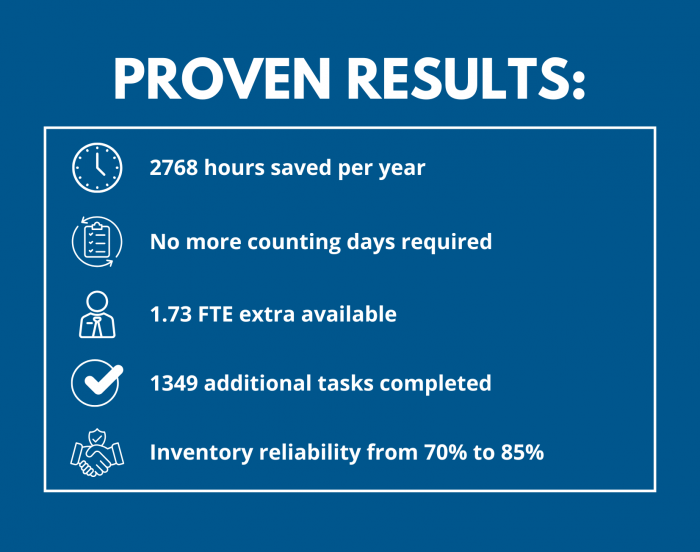 PROVEN RESULTS:

2768 hours saved per year

No more counting days required

1.73 FTE extra available

1349 additional tasks completed

Inventory reliability from 70% to 85%